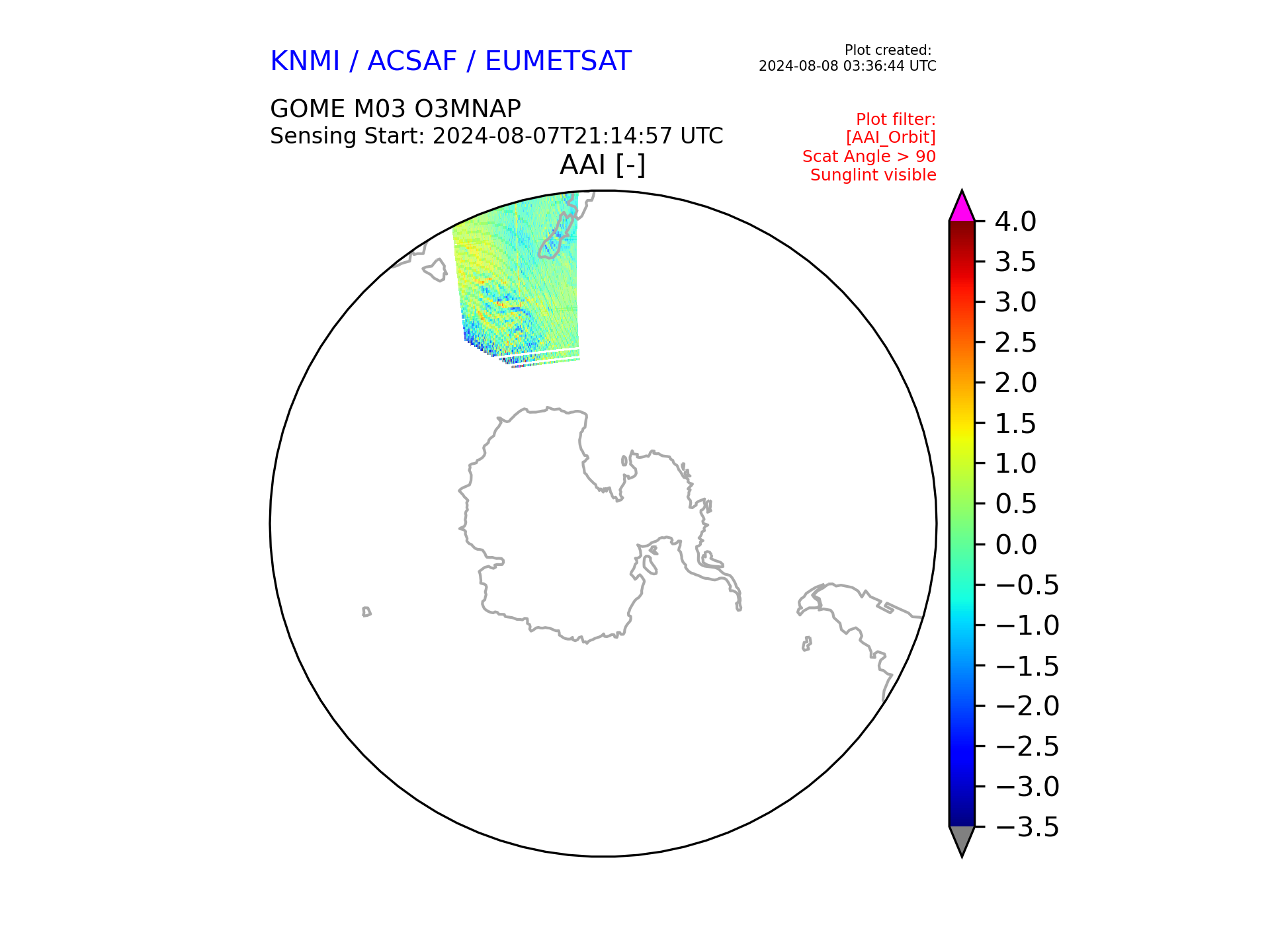 KNMI / ACSAF / EUMETSAT

Plot created:
2024-08-08 03:36:44 UTC

GOME M03 O3MNAP
Sensing Start: 2024-08-07T21:14:57 UTC

Plot filter:
[AAI_Orbit]
Scat Angle > 90
Sunglint visible

AAI [-]

4.0
3.5
3.0
2.5
2.0
1.5
1.0
0.5
0.0
−0.5
−1.0
−1.5
−2.0
−2.5
−3.0
−3.5